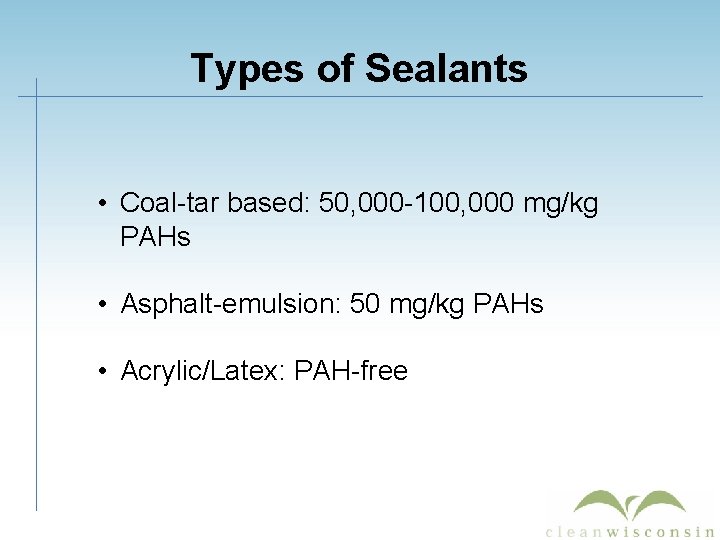 Types of Sealants

• Coal-tar based: 50,000-100,000 mg/kg PAHs

• Asphalt-emulsion: 50 mg/kg PAHs

• Acrylic/Latex: PAH-free

cleanwisconsin